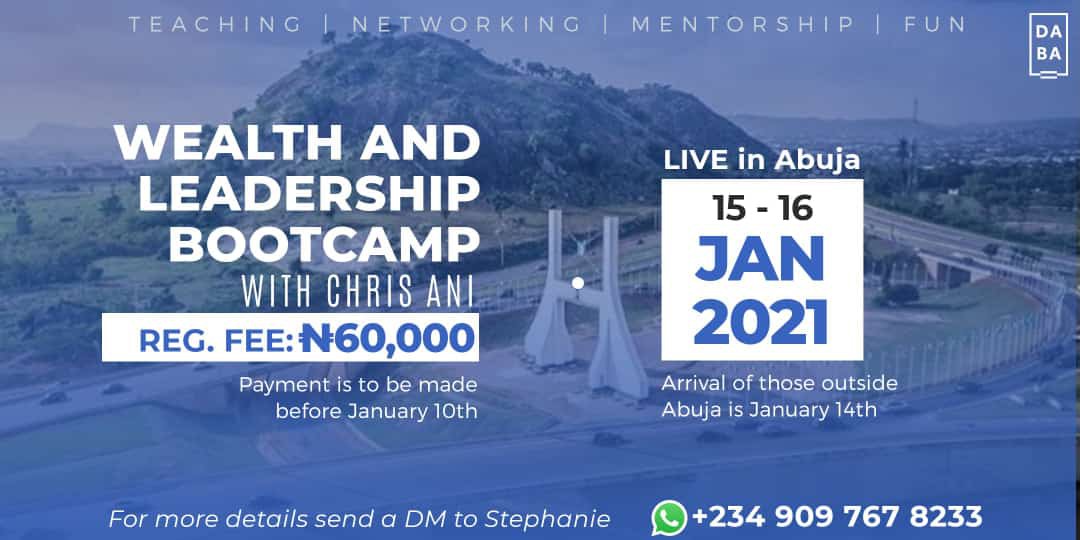 TEACHING | NETWORKING | MENTORSHIP | FUN

DA
BA

WEALTH AND LEADERSHIP BOOTCAMP
WITH CHRIS ANI

REG. FEE: ₦60,000

Payment is to be made before January 10th

LIVE in Abuja

15 - 16
JAN
2021

Arrival of those outside Abuja is January 14th

For more details send a DM to Stephanie

+234 909 767 8233